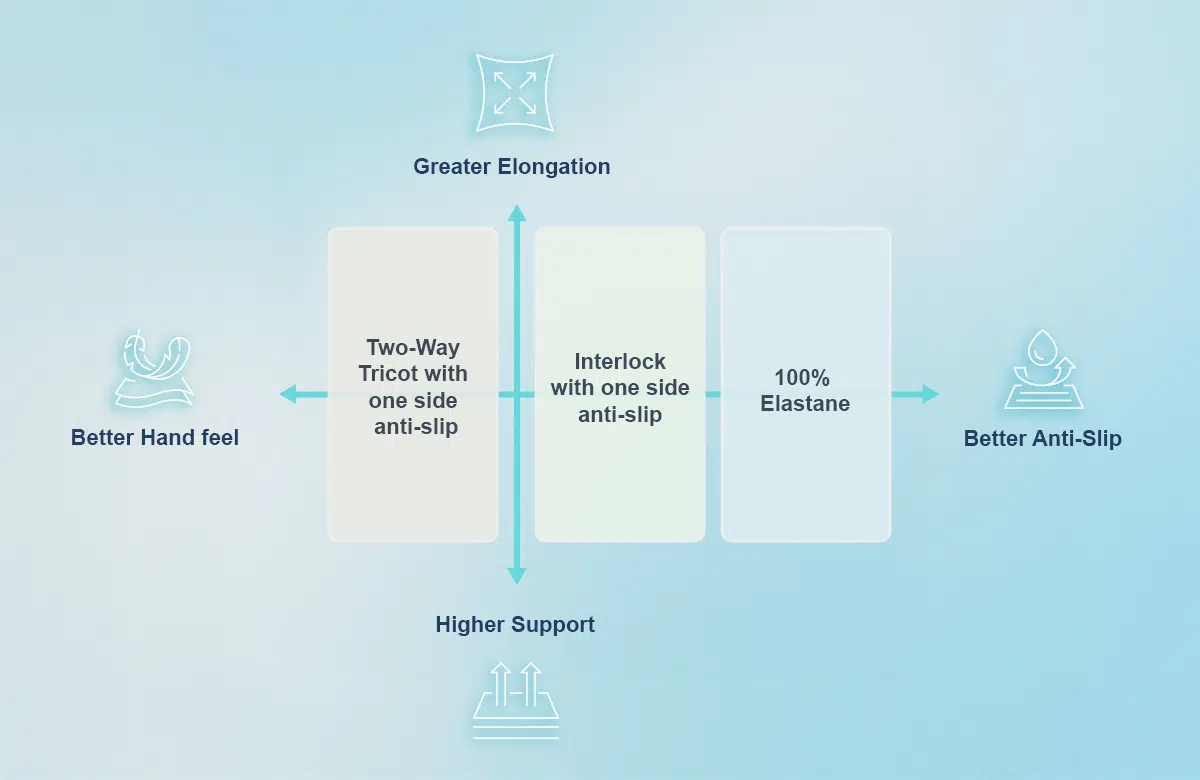 Greater Elongation

Better Hand feel

Two-Way Tricot with one side anti-slip

Interlock with one side anti-slip

100% Elastane

Better Anti-Slip

Higher Support